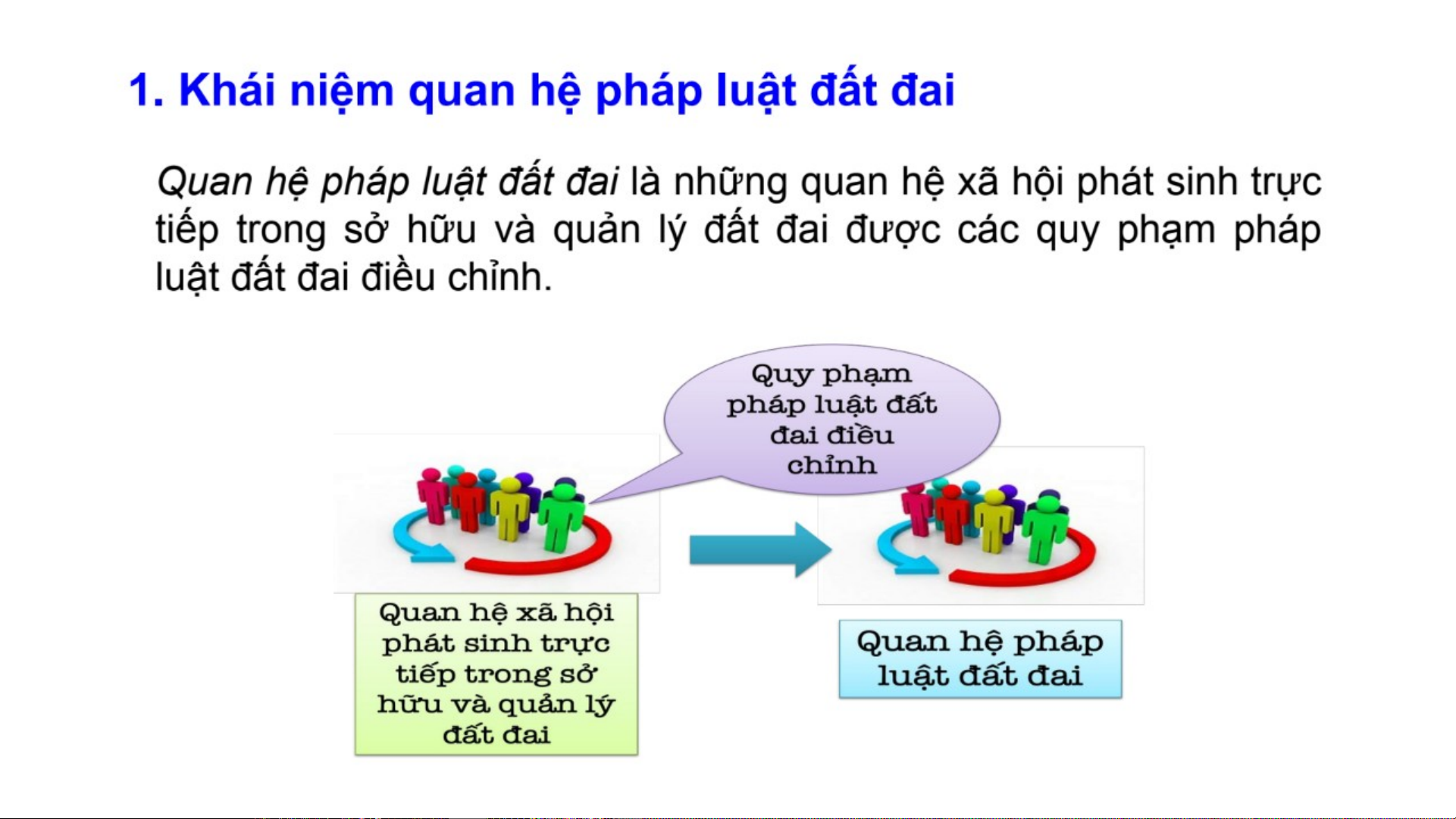 1. Khái niệm quan hệ pháp luật đất đai

Quan hệ pháp luật đất đai là những quan hệ xã hội phát sinh trực tiếp trong sở hữu và quản lý đất đai được các quy phạm pháp luật đất đai điều chỉnh.

Quy phạm pháp luật đất đai điều chỉnh

Quan hệ xã hội phát sinh trực tiếp trong sở hữu và quản lý đất đai

Quan hệ pháp luật đất đai